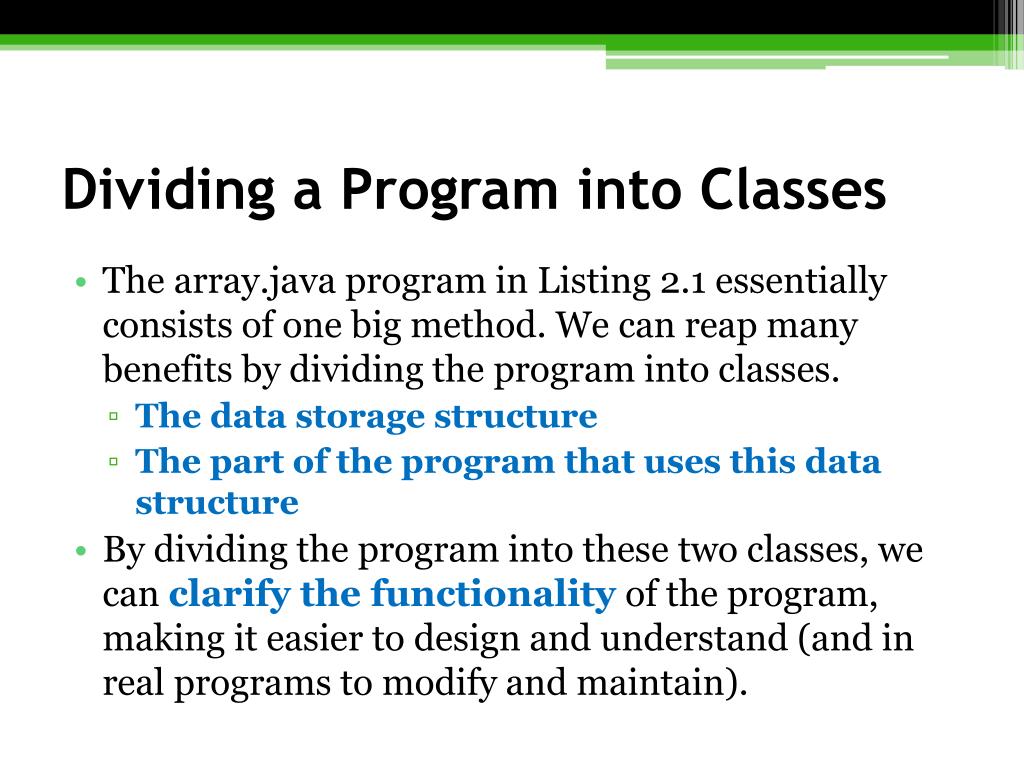 Dividing a Program into Classes

• The array.java program in Listing 2.1 essentially consists of one big method. We can reap many benefits by dividing the program into classes.
▫ The data storage structure
▫ The part of the program that uses this data structure

• By dividing the program into these two classes, we can clarify the functionality of the program, making it easier to design and understand (and in real programs to modify and maintain).